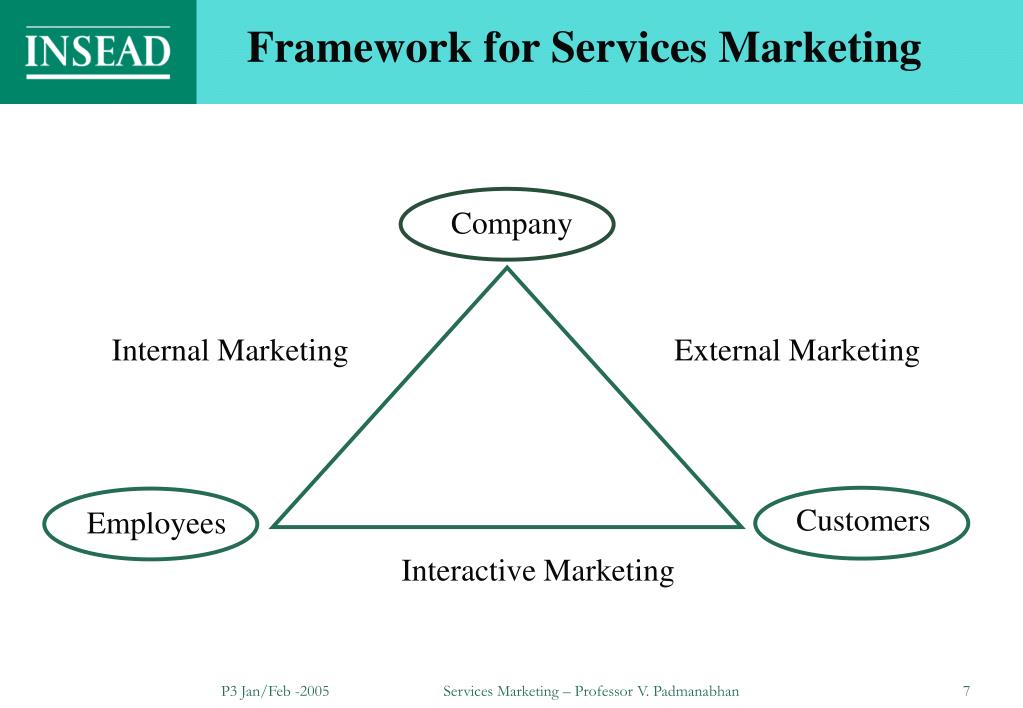 INSEAD

Framework for Services Marketing

Company

Internal Marketing

External Marketing

Employees

Customers

Interactive Marketing

P3 Jan/Feb -2005

Services Marketing – Professor V. Padmanabhan

7